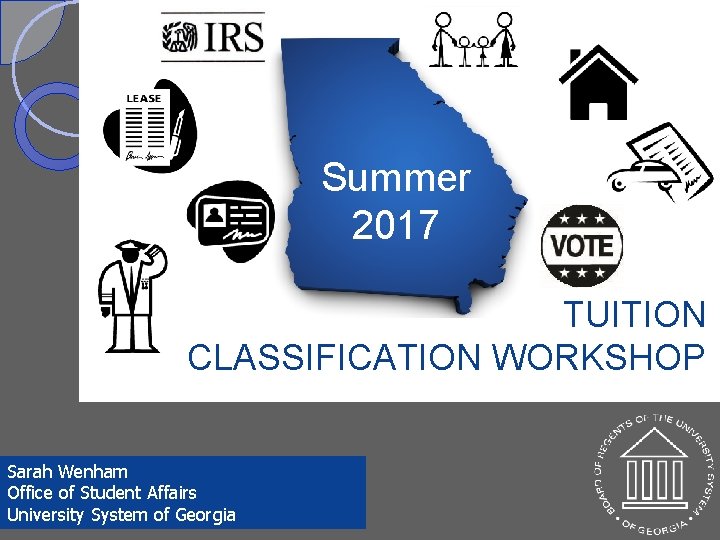 IRS

LEASE

Summer 2017

VOTE

TUITION CLASSIFICATION WORKSHOP

Sarah Wenham
Office of Student Affairs
University System of Georgia

BOARD OF REGENTS OF THE UNIVERSITY SYSTEM OF GEORGIA